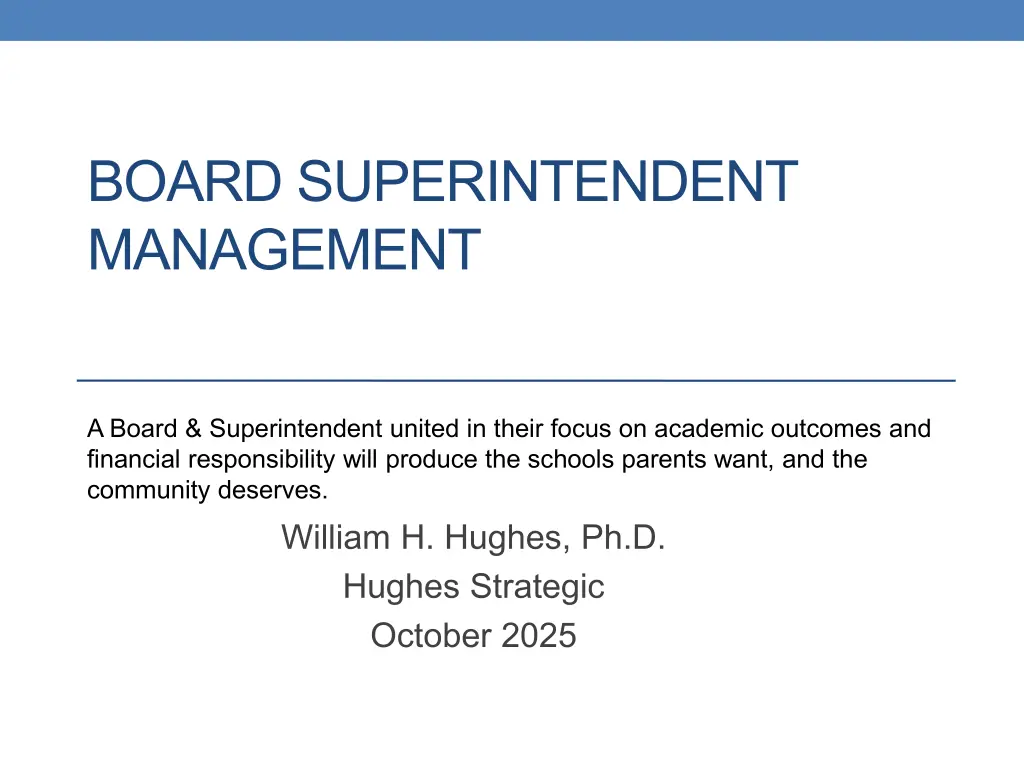 BOARD SUPERINTENDENT MANAGEMENT

A Board & Superintendent united in their focus on academic outcomes and financial responsibility will produce the schools parents want, and the community deserves.

William H. Hughes, Ph.D.
Hughes Strategic
October 2025